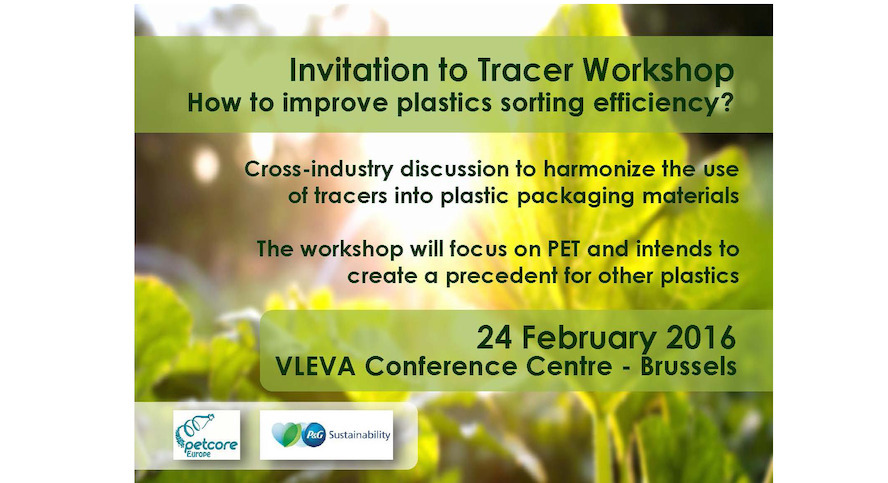 Invitation to Tracer Workshop
How to improve plastics sorting efficiency?

Cross-industry discussion to harmonize the use of tracers into plastic packaging materials

The workshop will focus on PET and intends to create a precedent for other plastics

24 February 2016
VLEVA Conference Centre - Brussels

petcore Europe

P&G Sustainability